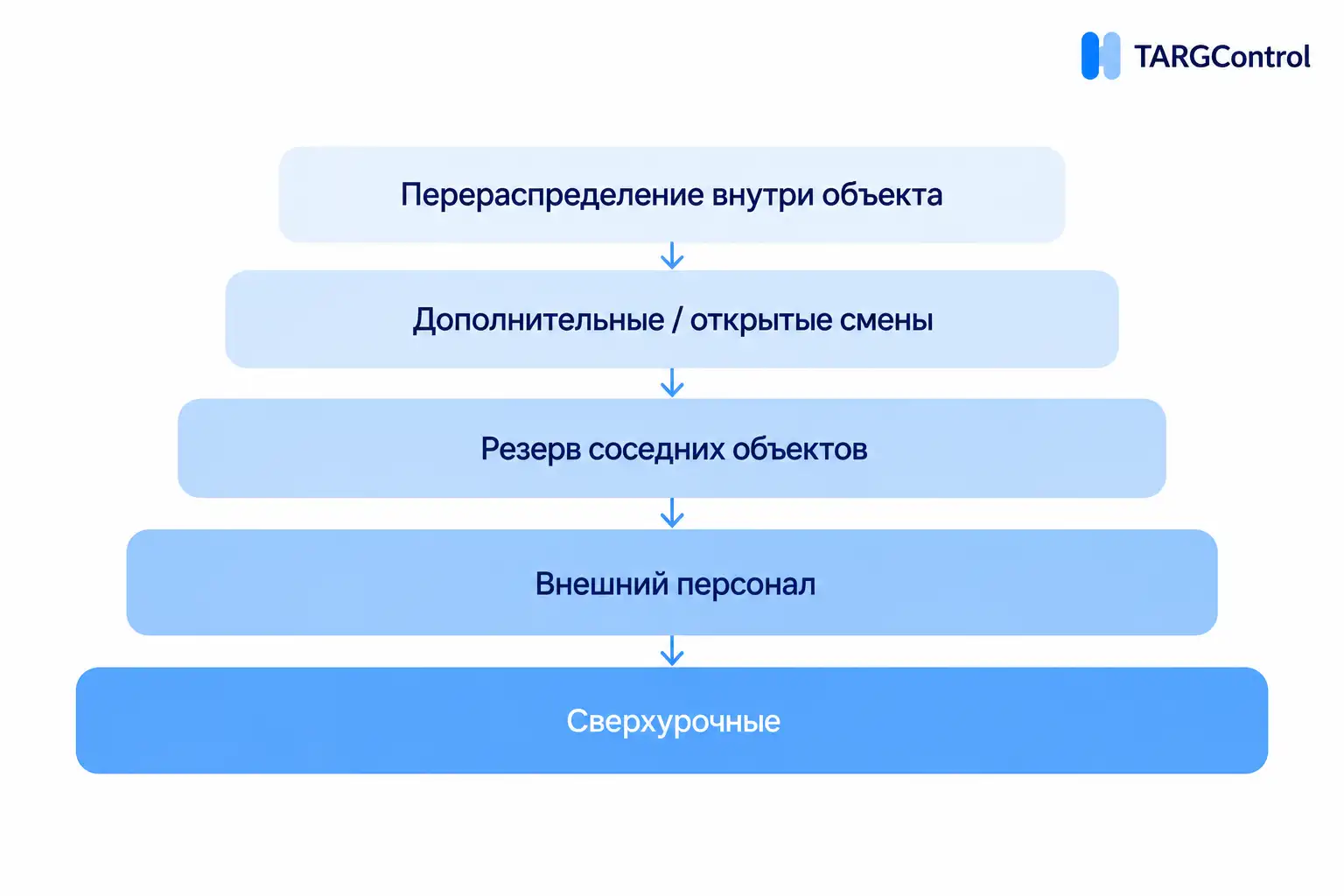 TARGControl

Перераспределение внутри объекта

Дополнительные / открытые смены

Резерв соседних объектов

Внешний персонал

Сверхурочные